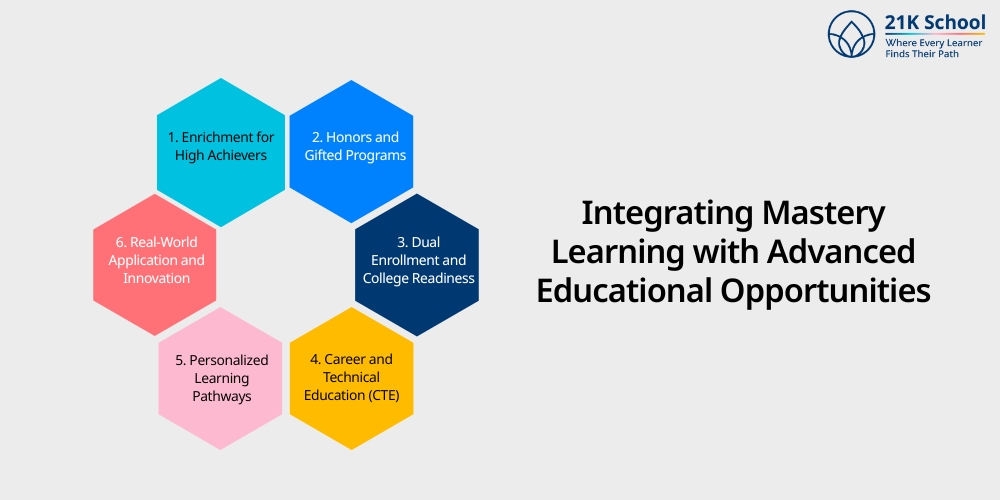 21K School
Where Every Learner Finds Their Path

1. Enrichment for High Achievers

2. Honors and Gifted Programs

3. Dual Enrollment and College Readiness

4. Career and Technical Education (CTE)

5. Personalized Learning Pathways

6. Real-World Application and Innovation

Integrating Mastery Learning with Advanced Educational Opportunities